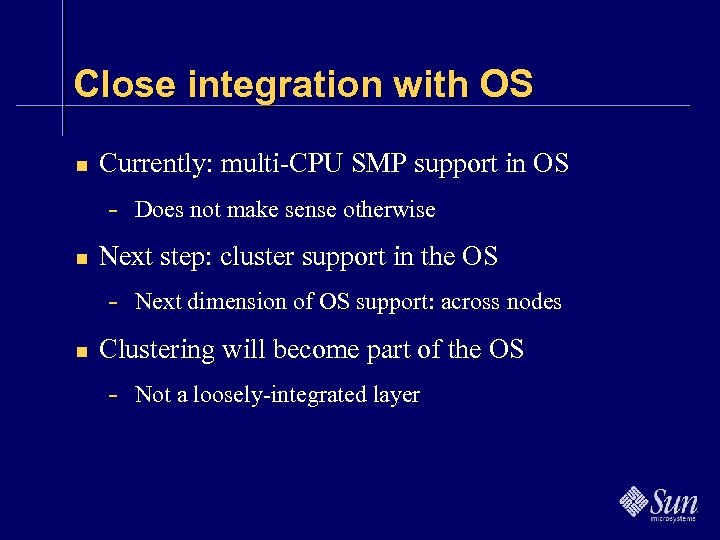 Close integration with OS

■ Currently: multi-CPU SMP support in OS

– Does not make sense otherwise

■ Next step: cluster support in the OS

– Next dimension of OS support: across nodes

■ Clustering will become part of the OS

– Not a loosely-integrated layer

Sun microsystems